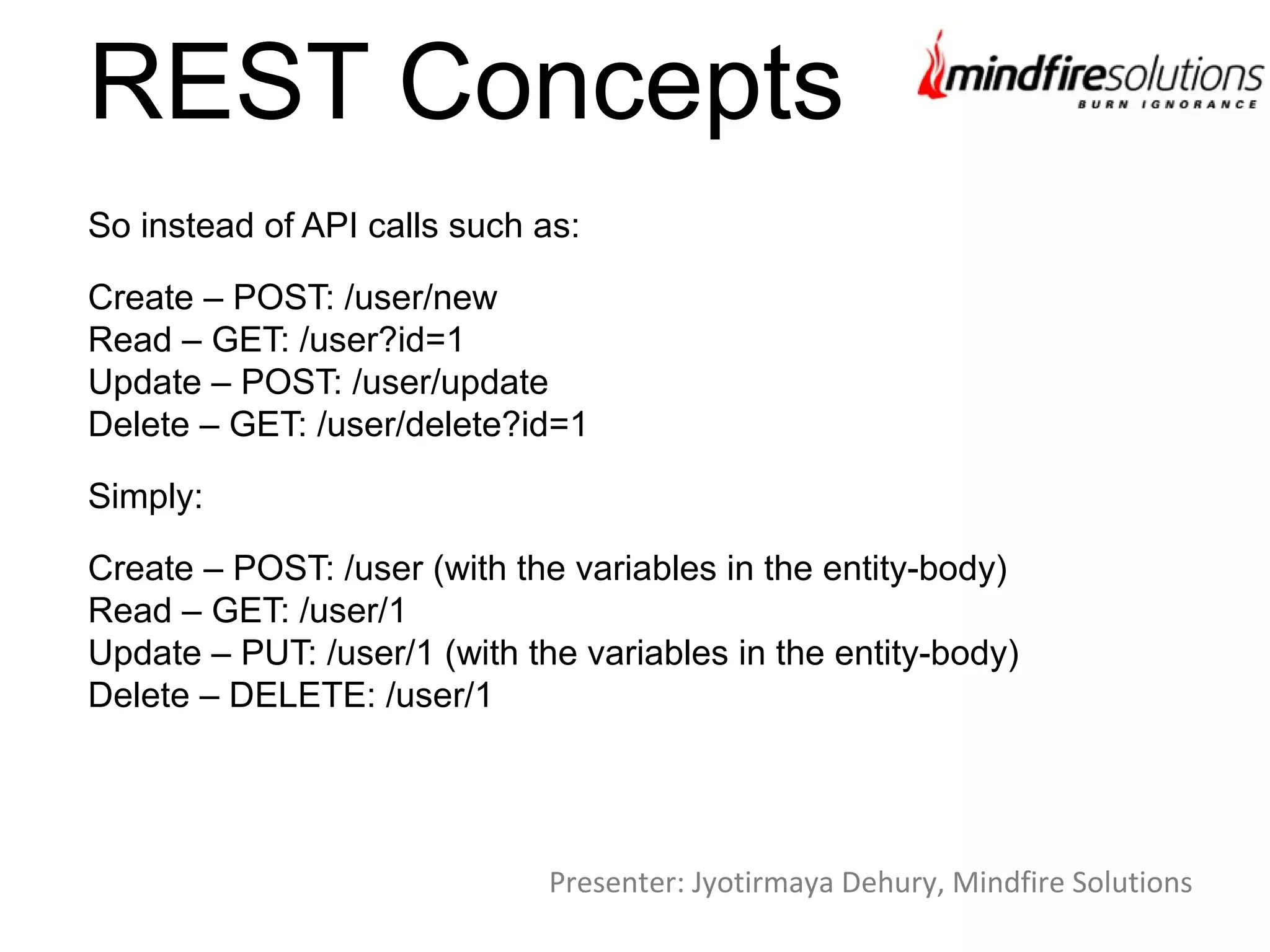 REST Concepts

mindfiresolutions
BURN IGNORANCE

So instead of API calls such as:

Create – POST: /user/new
Read – GET: /user?id=1
Update – POST: /user/update
Delete – GET: /user/delete?id=1

Simply:

Create – POST: /user (with the variables in the entity-body)
Read – GET: /user/1
Update – PUT: /user/1 (with the variables in the entity-body)
Delete – DELETE: /user/1

Presenter: Jyotirmaya Dehury, Mindfire Solutions